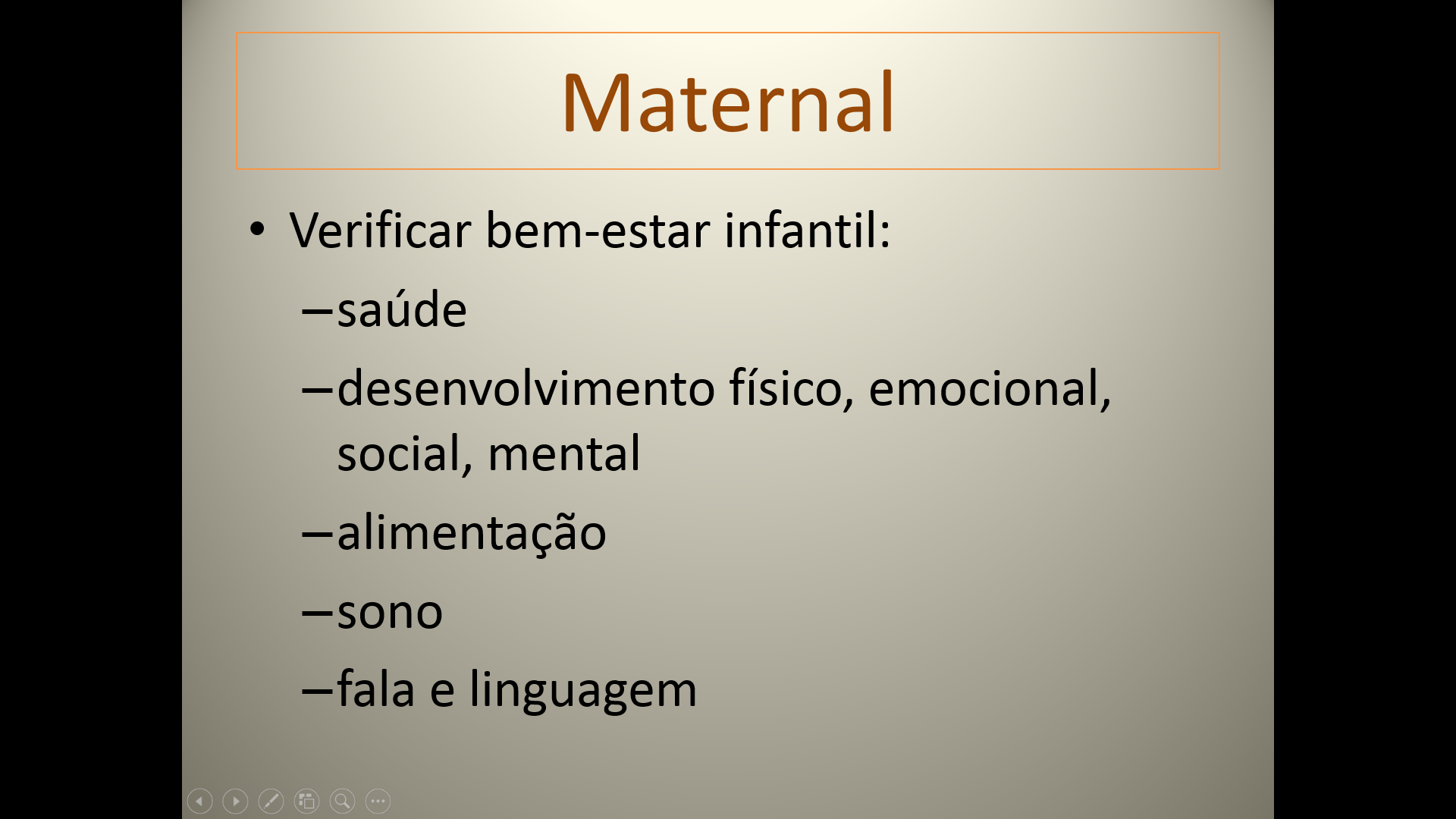 Maternal

• Verificar bem-estar infantil:
– saúde
– desenvolvimento físico, emocional, social, mental
– alimentação
– sono
– fala e linguagem